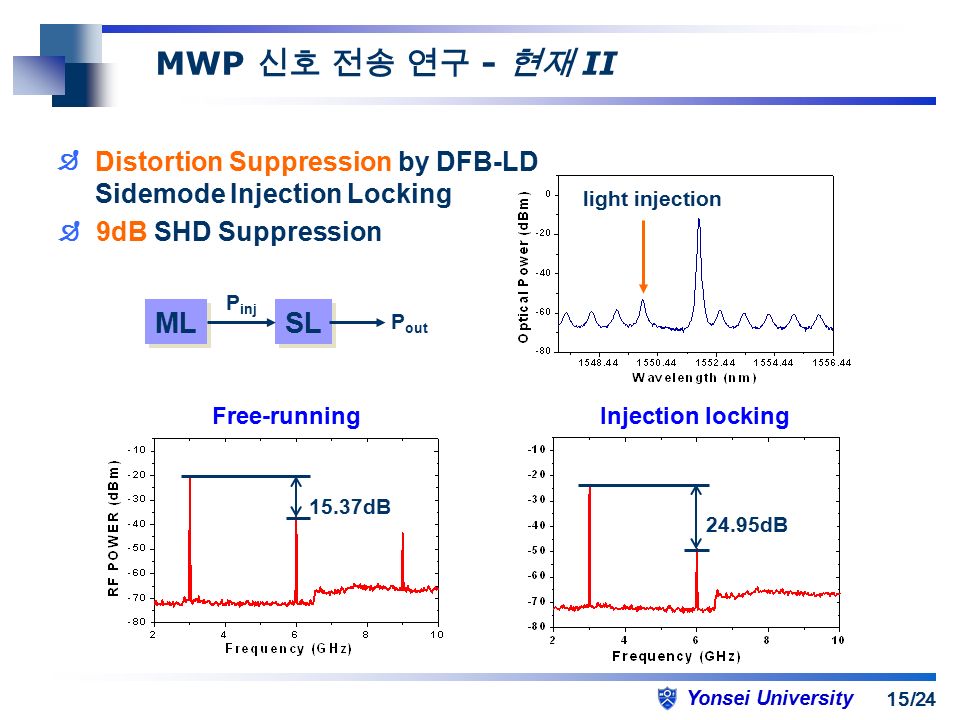 MWP 신호 전송 연구 - 현재 II

Distortion Suppression by DFB-LD Sidemode Injection Locking

9dB SHD Suppression

ML $P_{inj}$ SL $P_{out}$

light injection

Optical Power (dBm)

0
-20
-40
-60
-80

1548.44 1550.44 1552.44 1554.44 1556.44

Wavelength (nm)

Free-running

RF POWER (dBm)

-10
-20
-30
-40
-50
-60
-70
-80

15.37dB

2 4 6 8 10

Frequency (GHz)

Injection locking

-10
-20
-30
-40
-50
-60
-70
-80

24.95dB

2 4 6 8 10

Frequency (GHz)

Yonsei University

15/24